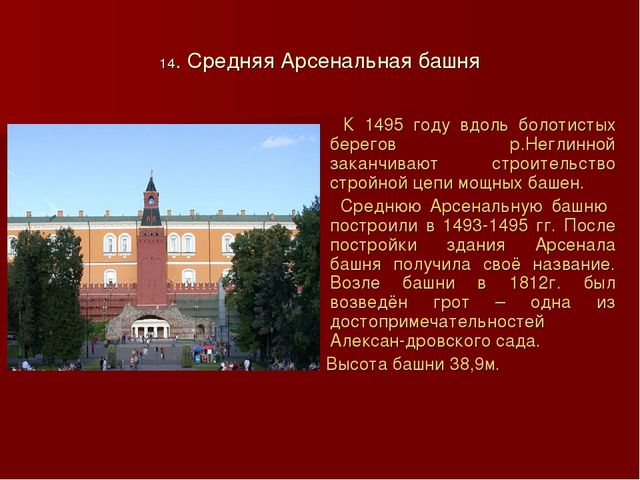 14. Средняя Арсенальная башня

К 1495 году вдоль болотистых берегов р.Неглинной заканчивают строительство стройной цепи мощных башен.

Среднюю Арсенальную башню построили в 1493-1495 гг. После постройки здания Арсенала башня получила своё название. Возле башни в 1812г. был возведён грот – одна из достопримечательностей Алексан-дровского сада.

Высота башни 38,9м.